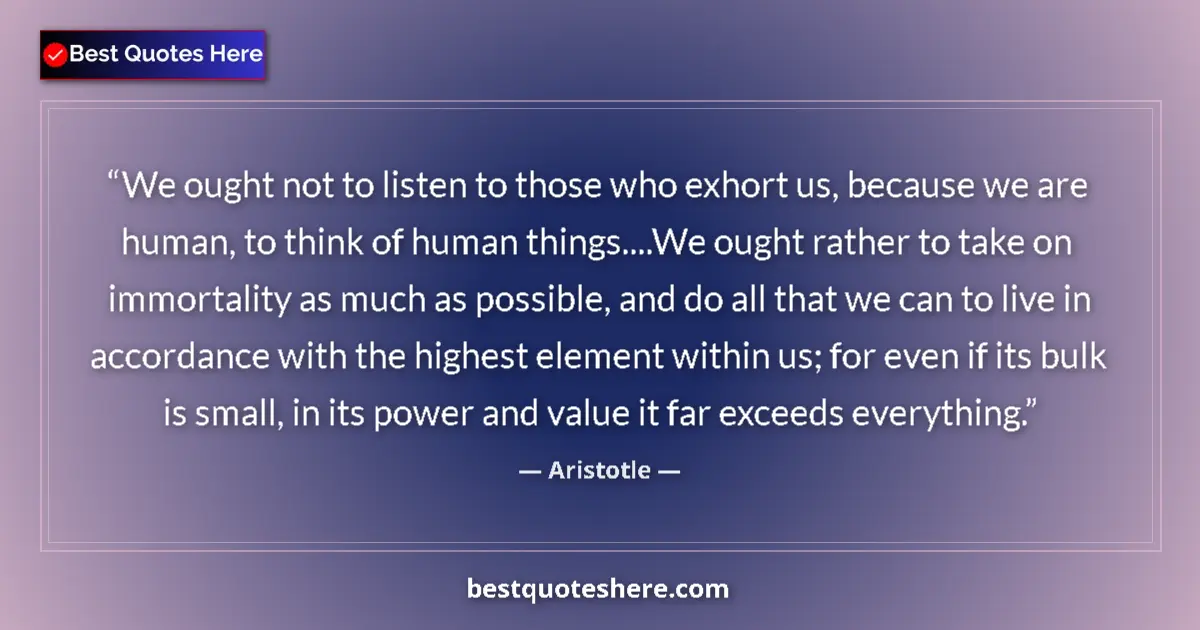 Best Quotes Here

“We ought not to listen to those who exhort us, because we are human, to think of human things....We ought rather to take on immortality as much as possible, and do all that we can to live in accordance with the highest element within us; for even if its bulk is small, in its power and value it far exceeds everything.”

— Aristotle —

bestquoteshere.com